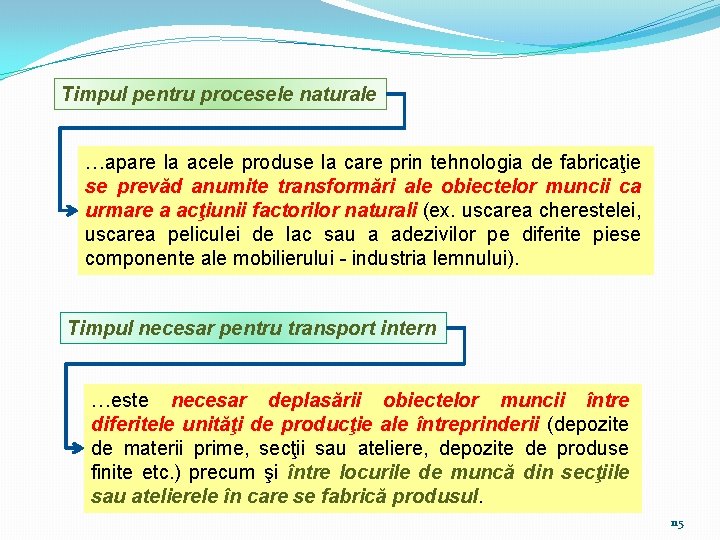 Timpul pentru procesele naturale

…apare la acele produse la care prin tehnologia de fabricaţie se prevăd anumite transformări ale obiectelor muncii ca urmare a acţiunii factorilor naturali (ex. uscarea cherestelei, uscarea peliculei de lac sau a adezivilor pe diferite piese componente ale mobilierului - industria lemnului).

Timpul necesar pentru transport intern

…este necesar deplasării obiectelor muncii între diferitele unităţi de producţie ale întreprinderii (depozite de materii prime, secţii sau ateliere, depozite de produse finite etc.) precum şi între locurile de muncă din secţiile sau atelierele în care se fabrică produsul.

115